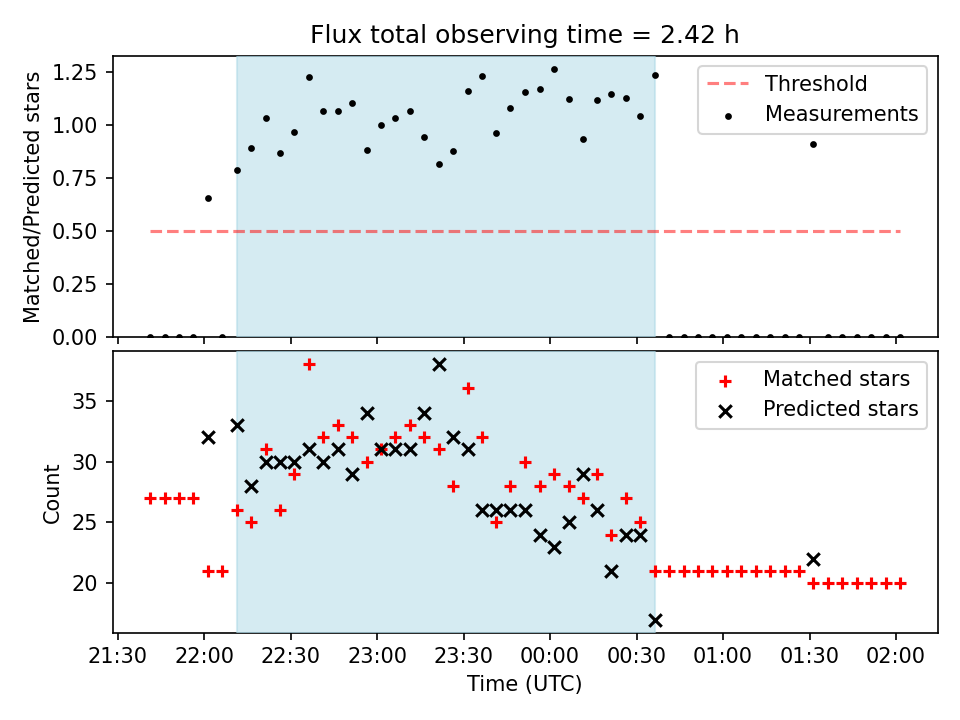 Flux total observing time = 2.42 h

Matched/Predicted stars

1.25
1.00
0.75
0.50
0.25
0.00

Threshold
Measurements

Count

35
30
25
20

Matched stars
Predicted stars

21:30 22:00 22:30 23:00 23:30 00:00 00:30 01:00 01:30 02:00

Time (UTC)